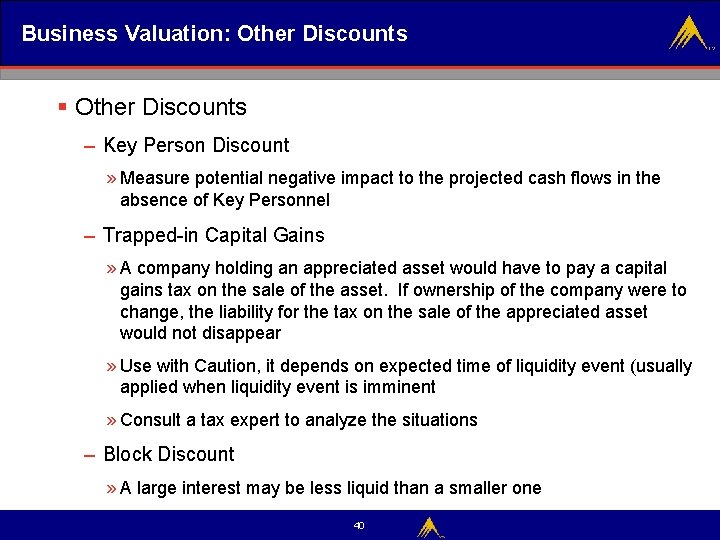 Business Valuation: Other Discounts

▪ Other Discounts

– Key Person Discount

» Measure potential negative impact to the projected cash flows in the absence of Key Personnel

– Trapped-in Capital Gains

» A company holding an appreciated asset would have to pay a capital gains tax on the sale of the asset. If ownership of the company were to change, the liability for the tax on the sale of the appreciated asset would not disappear

» Use with Caution, it depends on expected time of liquidity event (usually applied when liquidity event is imminent

» Consult a tax expert to analyze the situations

– Block Discount

» A large interest may be less liquid than a smaller one

40